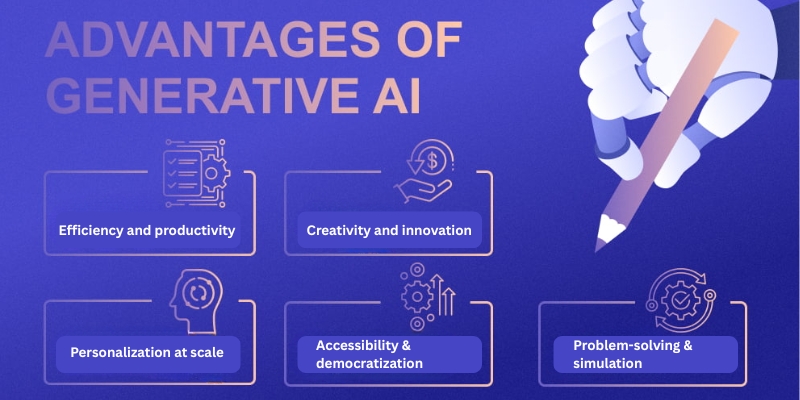 ADVANTAGES OF GENERATIVE AI

Efficiency and productivity

Creativity and innovation

Personalization at scale

Accessibility & democratization

Problem-solving & simulation